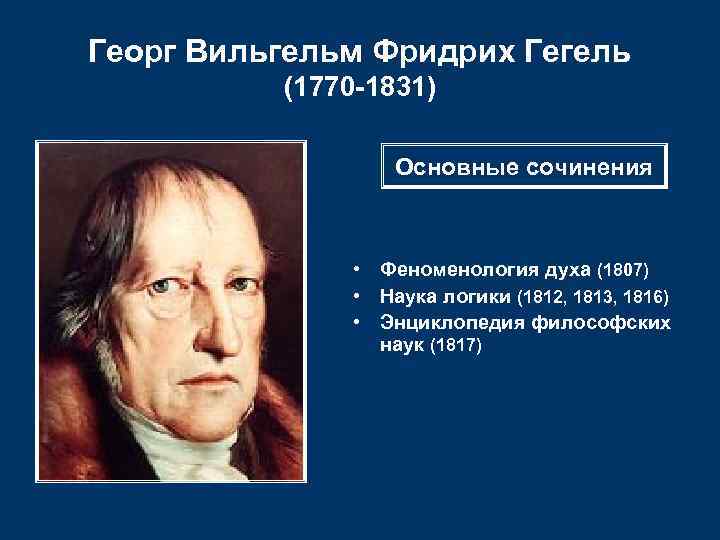 Георг Вильгельм Фридрих Гегель
(1770-1831)

Основные сочинения

• Феноменология духа (1807)
• Наука логики (1812, 1813, 1816)
• Энциклопедия философских наук (1817)